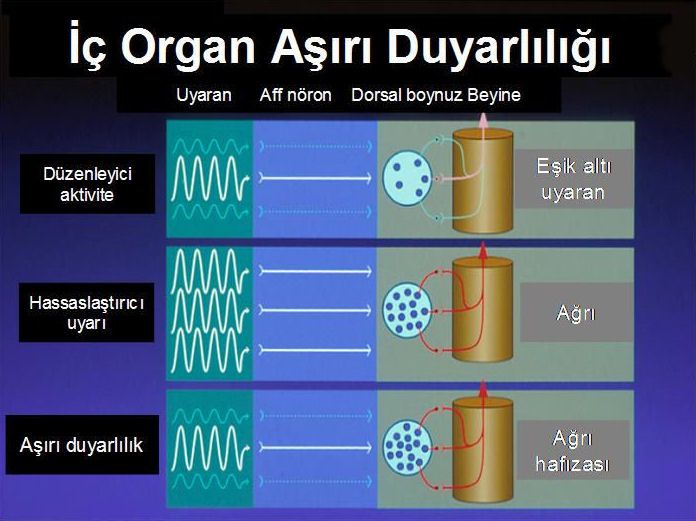 İç Organ Aşırı Duyarlılığı

Uyaran Aff nöron Dorsal boynuz Beyine

Düzenleyici aktivite

Eşik altı uyaran

Hassaslaştırıcı uyarı

Ağrı

Aşırı duyarlılık

Ağrı hafızası